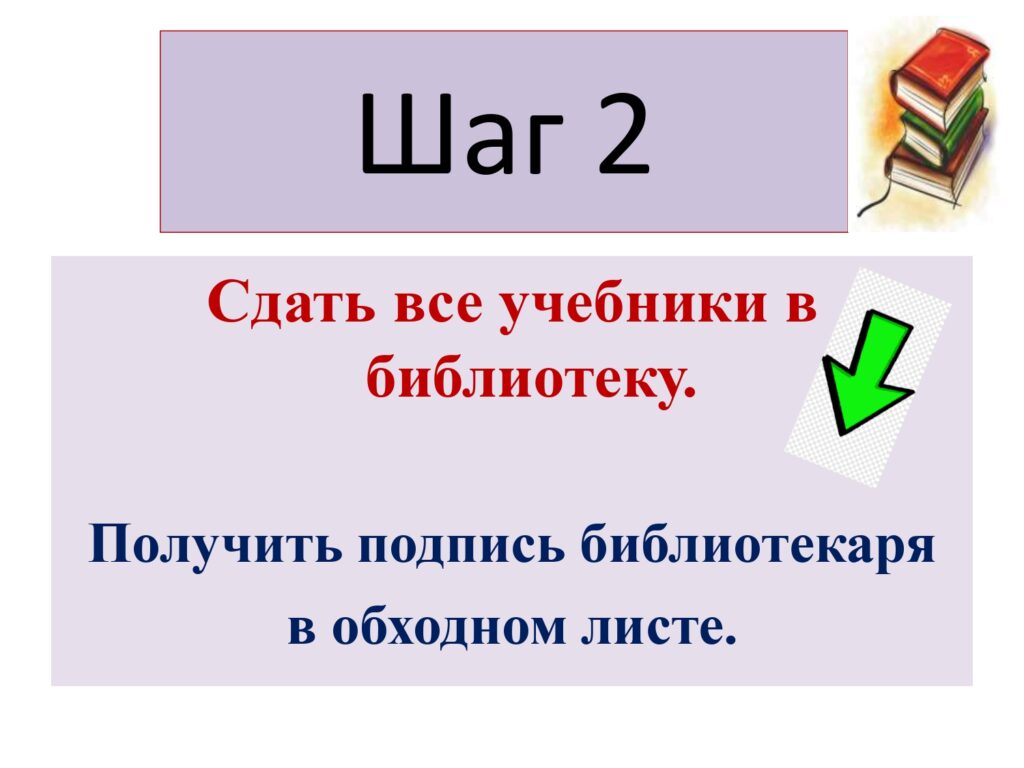 Шаг 2

Сдать все учебники в библиотеку.

Получить подпись библиотекаря в обходном листе.